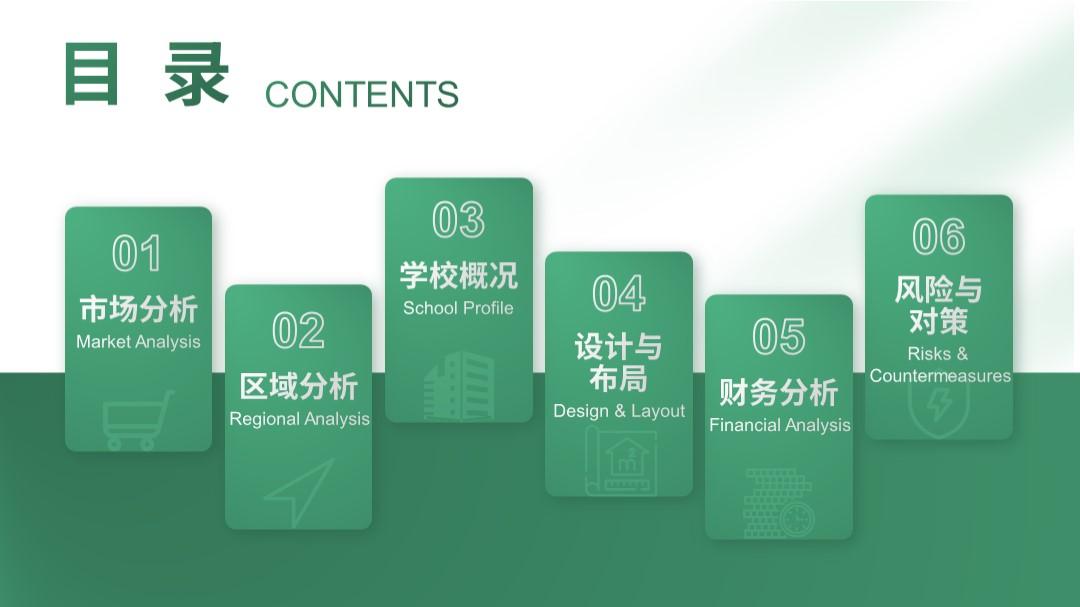 目 录 CONTENTS

01
市场分析
Market Analysis

02
区域分析
Regional Analysis

03
学校概况
School Profile

04
设计与布局
Design & Layout

05
财务分析
Financial Analysis

06
风险与对策
Risks & Countermeasures